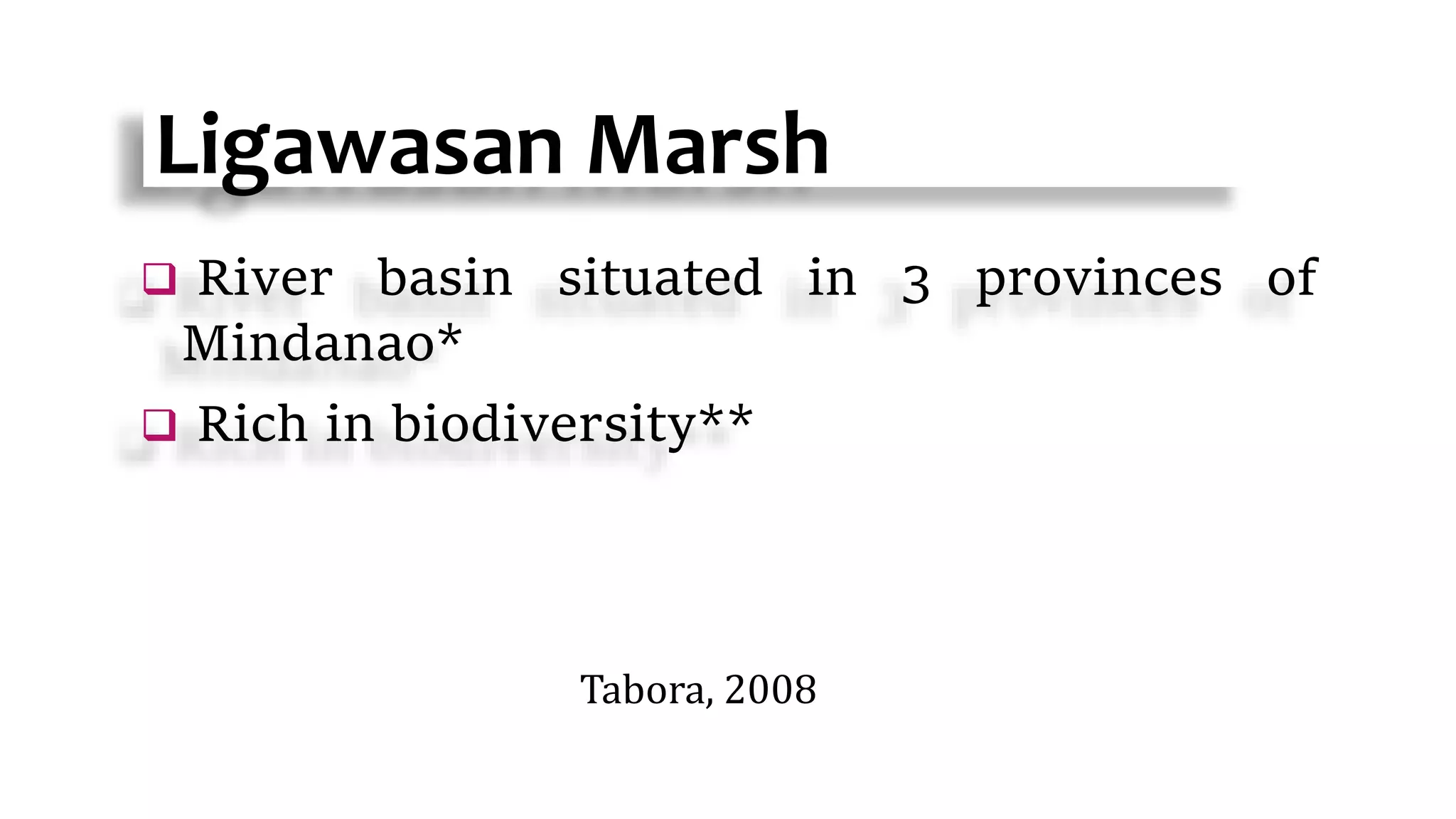 Ligawasan Marsh

❑ River basin situated in 3 provinces of Mindanao*

❑ Rich in biodiversity**

Tabora, 2008